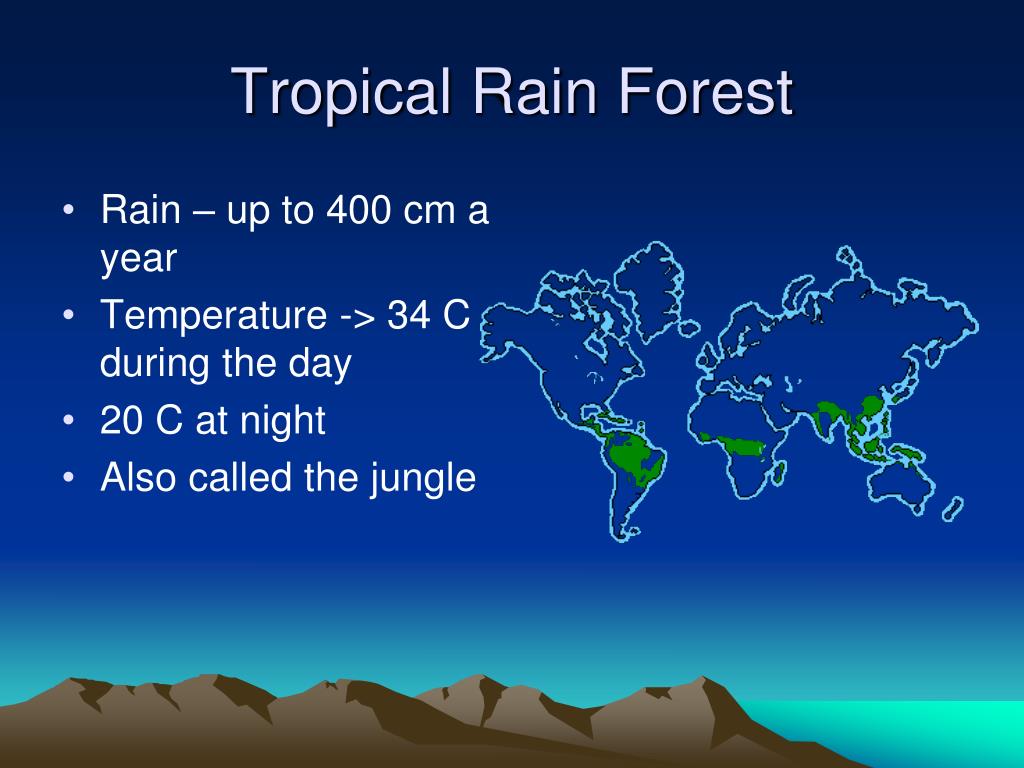 Tropical Rain Forest

• Rain – up to 400 cm a year
• Temperature -> 34 C during the day
• 20 C at night
• Also called the jungle